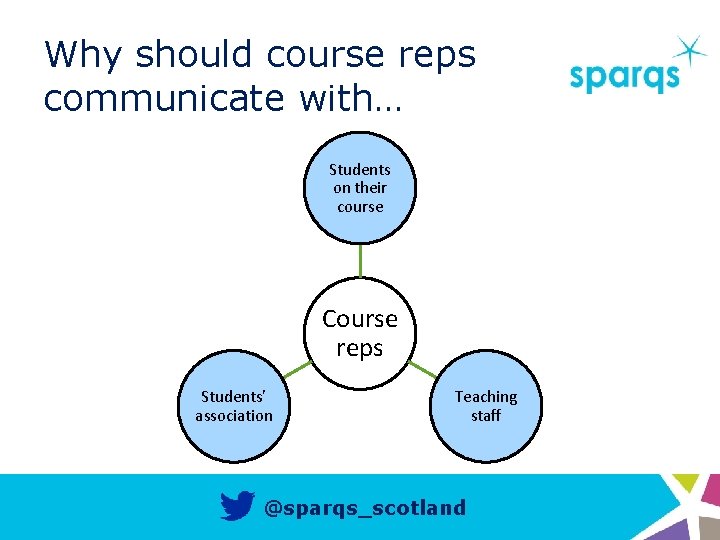 Why should course reps communicate with…

sparqs

Students on their course

Course reps

Students' association

Teaching staff

@sparqs_scotland